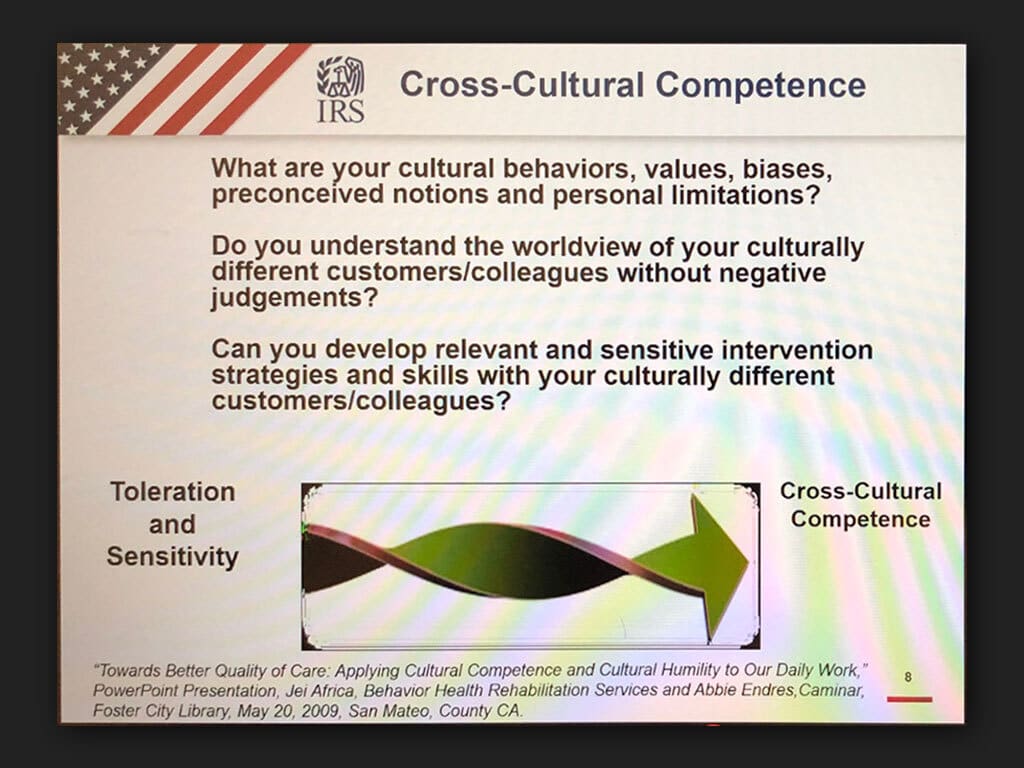 IRS

Cross-Cultural Competence

What are your cultural behaviors, values, biases, preconceived notions and personal limitations?

Do you understand the worldview of your culturally different customers/colleagues without negative judgements?

Can you develop relevant and sensitive intervention strategies and skills with your culturally different customers/colleagues?

Toleration and Sensitivity

Cross-Cultural Competence

"Towards Better Quality of Care: Applying Cultural Competence and Cultural Humility to Our Daily Work," PowerPoint Presentation, Jei Africa, Behavior Health Rehabilitation Services and Abbie Endres,Caminar, Foster City Library, May 20, 2009, San Mateo, County CA.

8